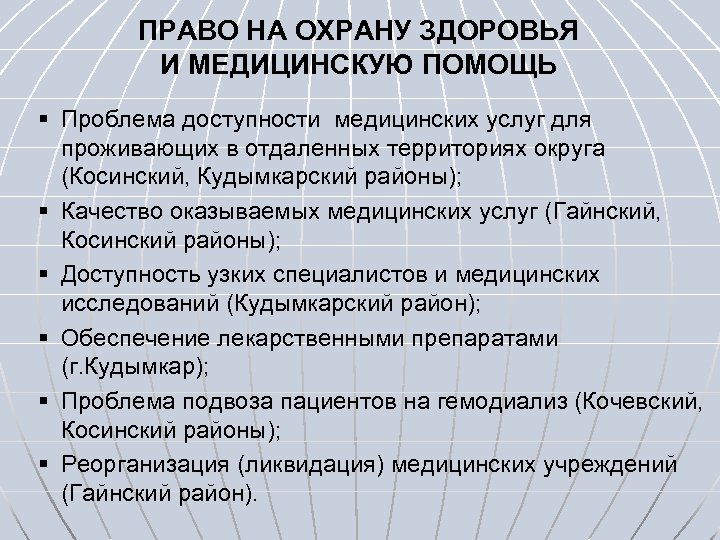 ПРАВО НА ОХРАНУ ЗДОРОВЬЯ И МЕДИЦИНСКУЮ ПОМОЩЬ

▪ Проблема доступности медицинских услуг для проживающих в отдаленных территориях округа (Косинский, Кудымкарский районы);

▪ Качество оказываемых медицинских услуг (Гайнский, Косинский районы);

▪ Доступность узких специалистов и медицинских исследований (Кудымкарский район);

▪ Обеспечение лекарственными препаратами (г.Кудымкар);

▪ Проблема подвоза пациентов на гемодиализ (Кочевский, Косинский районы);

▪ Реорганизация (ликвидация) медицинских учреждений (Гайнский район).